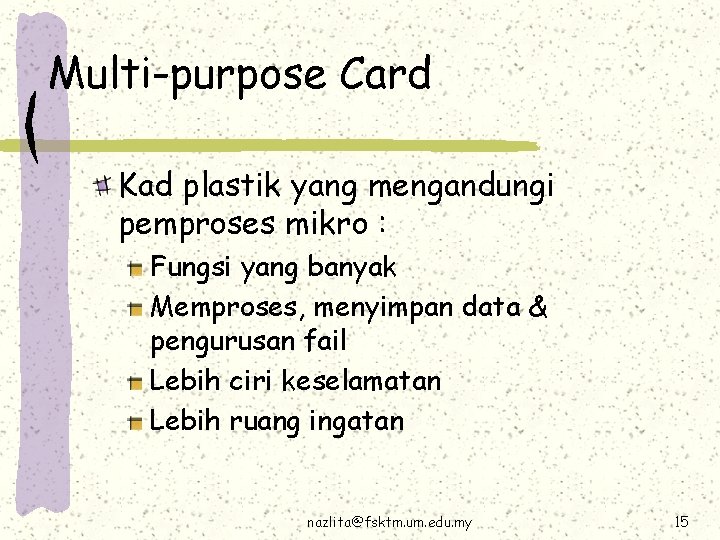 Multi-purpose Card

Kad plastik yang mengandungi pemproses mikro :

Fungsi yang banyak

Memproses, menyimpan data & pengurusan fail

Lebih ciri keselamatan

Lebih ruang ingatan

nazlita@fsktm.um.edu.my

15